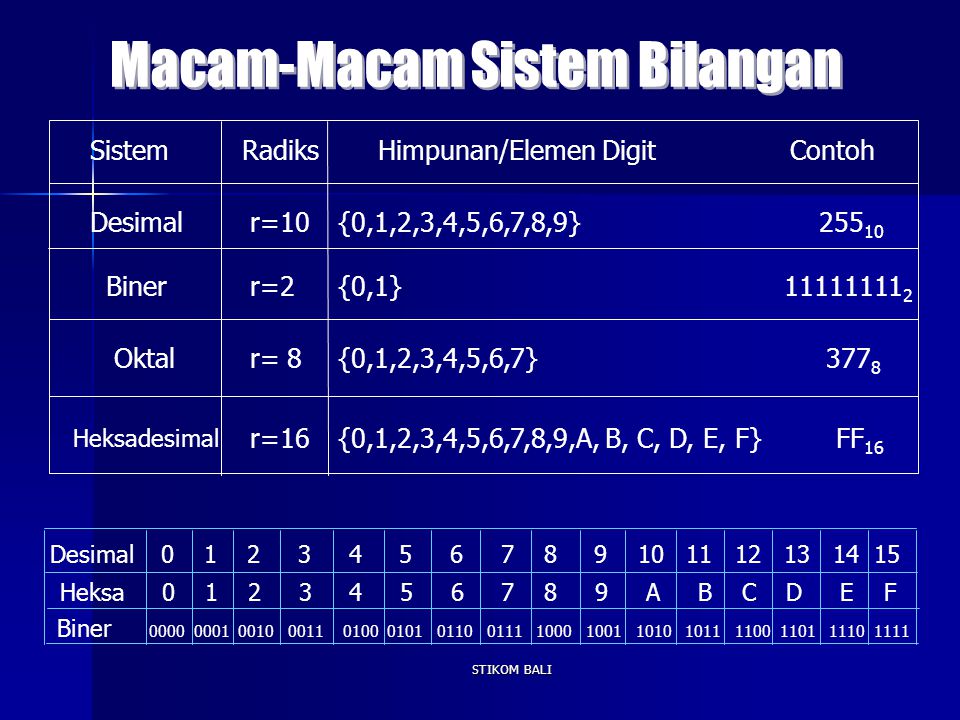 Macam-Macam Sistem Bilangan

| Sistem | Radiks | Himpunan/Elemen Digit | Contoh |
|---|---|---|---|
| Desimal | r=10 | {0,1,2,3,4,5,6,7,8,9} | $255_{10}$ |
| Biner | r=2 | {0,1} | $11111111_2$ |
| Oktal | r= 8 | {0,1,2,3,4,5,6,7} | $377_8$ |
| Heksadesimal | r=16 | {0,1,2,3,4,5,6,7,8,9,A, B, C, D, E, F} | $FF_{16}$ |

| Desimal | 0 | 1 | 2 | 3 | 4 | 5 | 6 | 7 | 8 | 9 | 10 | 11 | 12 | 13 | 14 | 15 |
|---|---|---|---|---|---|---|---|---|---|---|---|---|---|---|---|---|
| Heksa | 0 | 1 | 2 | 3 | 4 | 5 | 6 | 7 | 8 | 9 | A | B | C | D | E | F |
| Biner | 0000 | 0001 | 0010 | 0011 | 0100 | 0101 | 0110 | 0111 | 1000 | 1001 | 1010 | 1011 | 1100 | 1101 | 1110 | 1111 |

STIKOM BALI